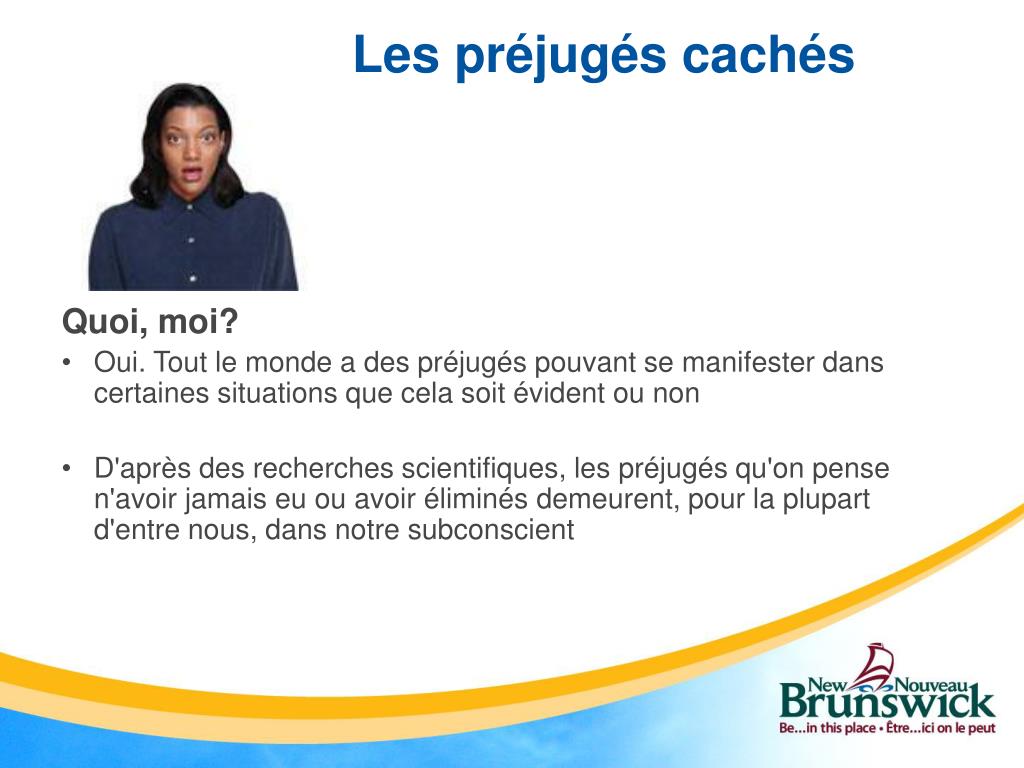 Les préjugés cachés

Quoi, moi?

• Oui. Tout le monde a des préjugés pouvant se manifester dans certaines situations que cela soit évident ou non

• D'après des recherches scientifiques, les préjugés qu'on pense n'avoir jamais eu ou avoir éliminés demeurent, pour la plupart d'entre nous, dans notre subconscient

New Nouveau
Brunswick
Be...in this place • Être...ici on le peut